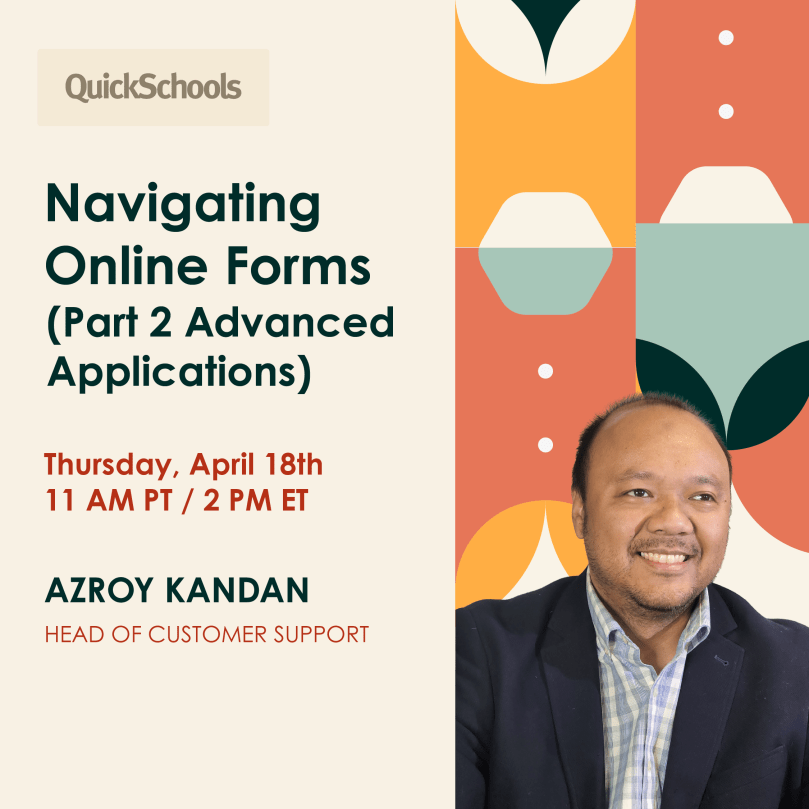 QuickSchools

Navigating Online Forms (Part 2 Advanced Applications)

Thursday, April 18th
11 AM PT / 2 PM ET

AZROY KANDAN
HEAD OF CUSTOMER SUPPORT